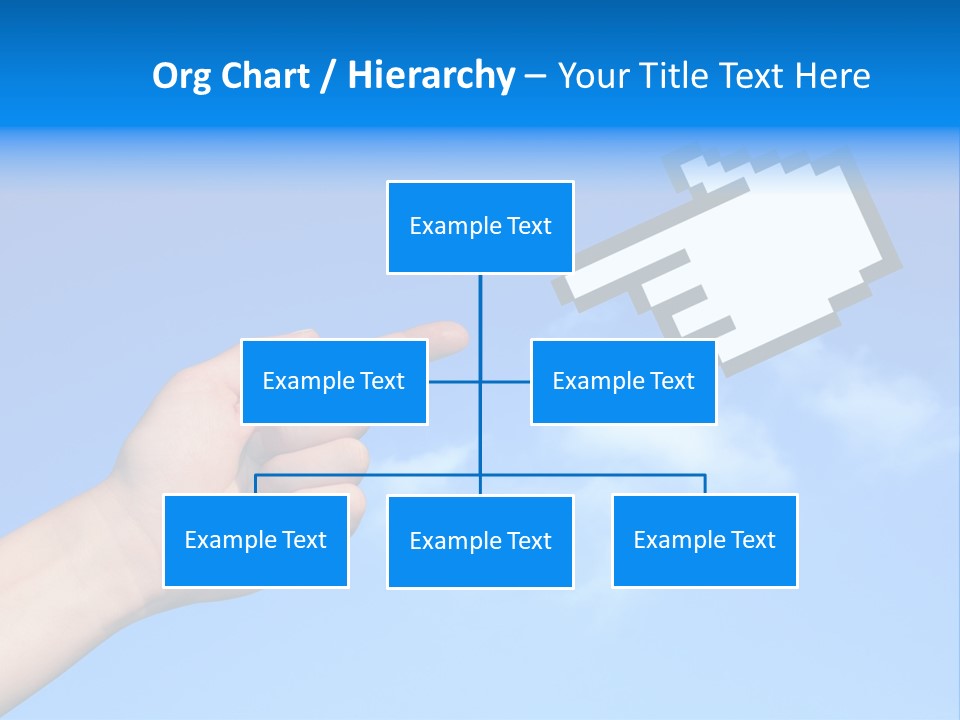 Org Chart / Hierarchy – Your Title Text Here

Example Text

Example Text

Example Text

Example Text

Example Text

Example Text